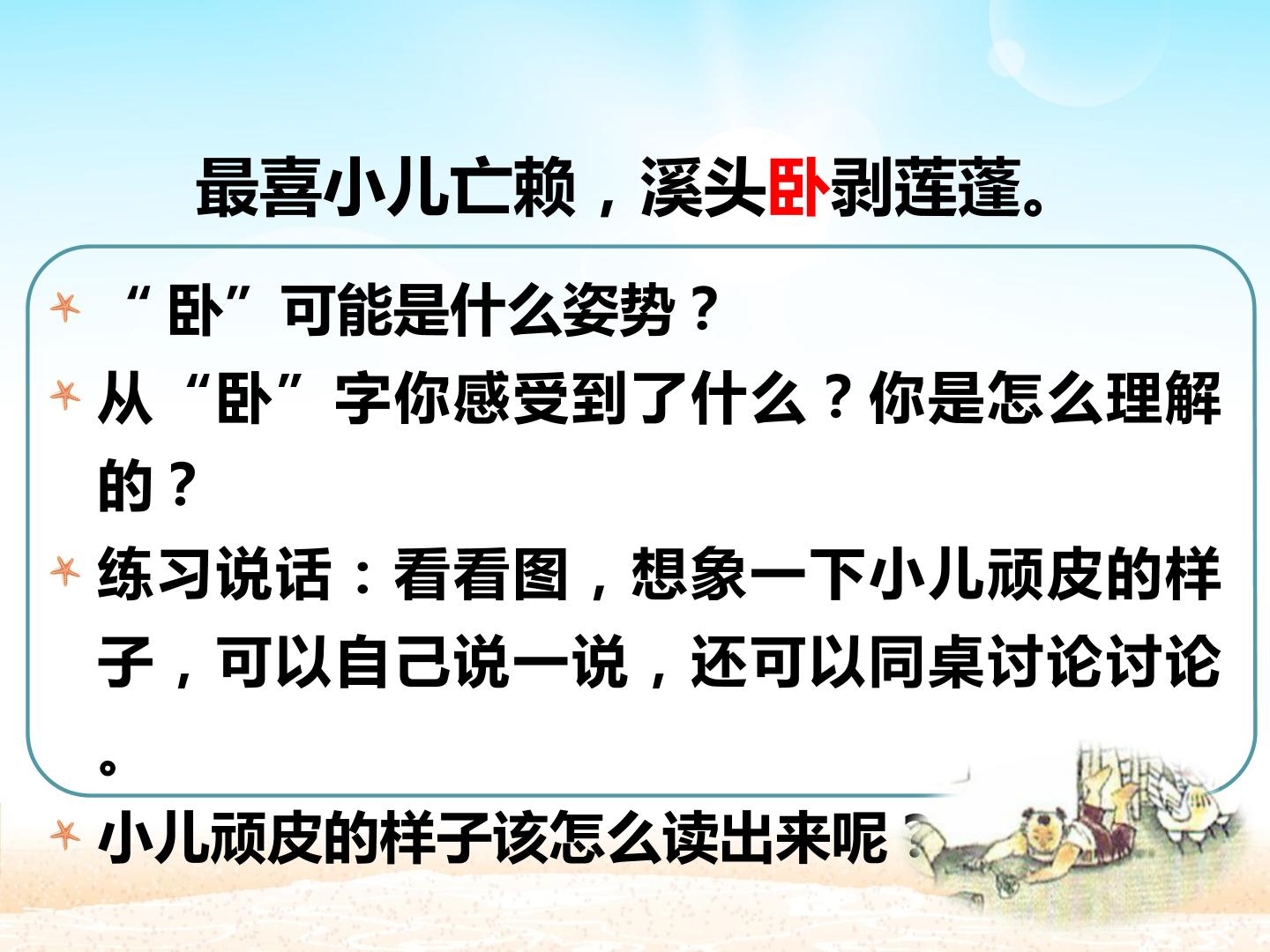 最喜小儿亡赖，溪头卧剥莲蓬。

“卧”可能是什么姿势？

从“卧”字你感受到了什么？你是怎么理解的？

练习说话：看看图，想象一下小儿顽皮的样子，可以自己说一说，还可以同桌讨论讨论。

小儿顽皮的样子该怎么读出来呢？